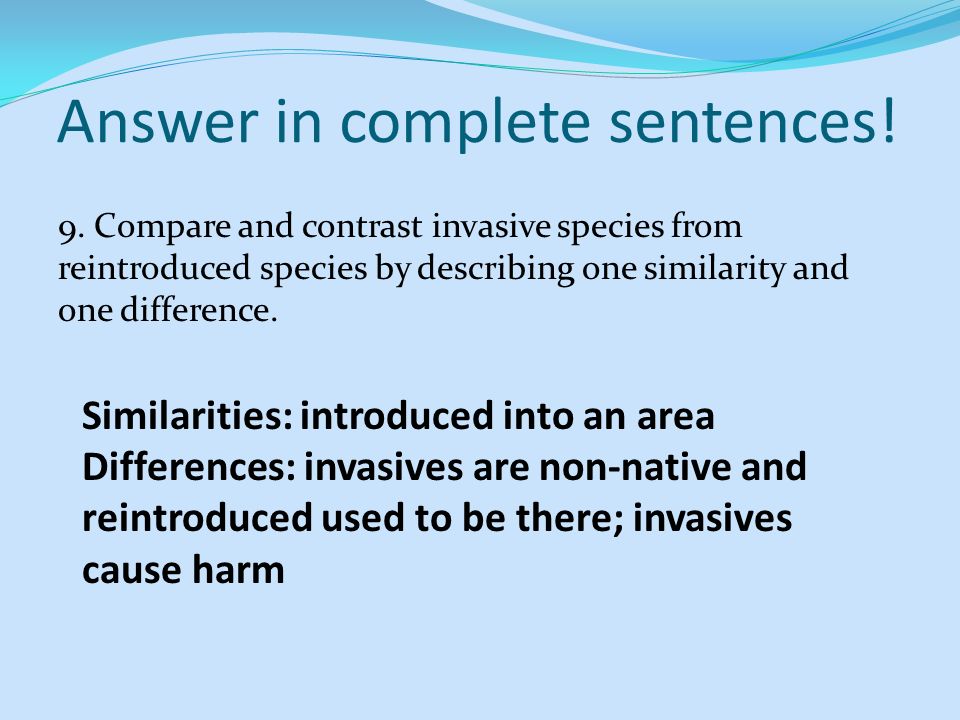 Answer in complete sentences!

9. Compare and contrast invasive species from reintroduced species by describing one similarity and one difference.

Similarities: introduced into an area
Differences: invasives are non-native and reintroduced used to be there; invasives cause harm